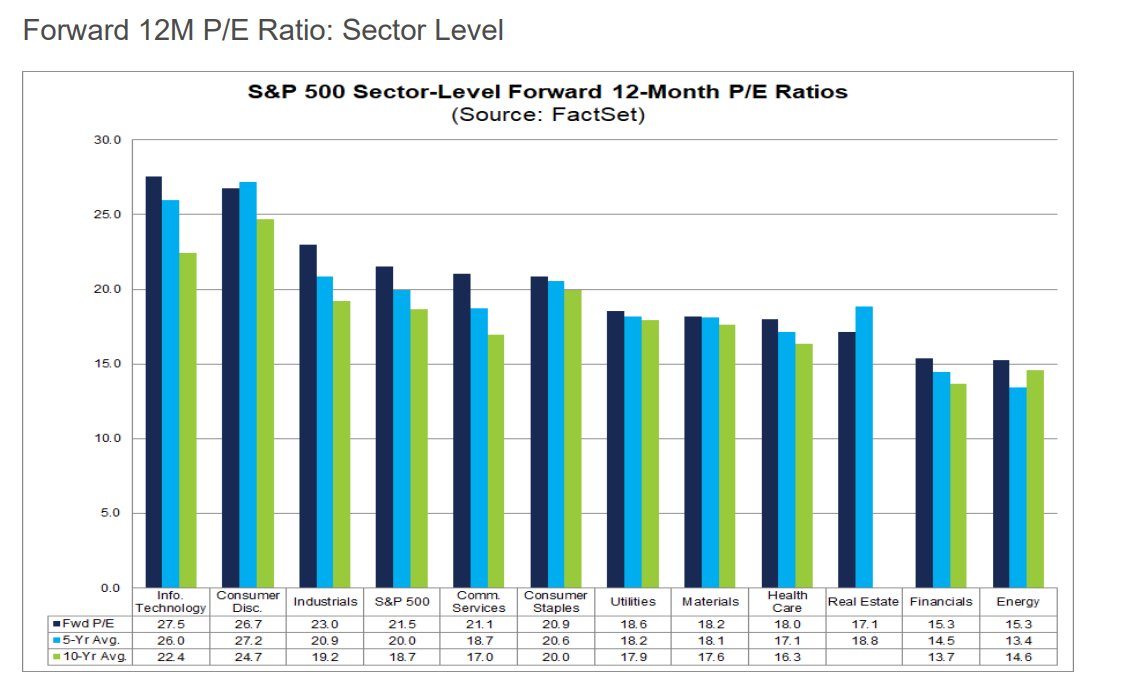 Forward 12M P/E Ratio: Sector Level

S&P 500 Sector-Level Forward 12-Month P/E Ratios
(Source: FactSet)

30.0
25.0
20.0
15.0
10.0
5.0
0.0

| | Info. Technology | Consumer Disc. | Industrials | S&P 500 | Comm. Services | Consumer Staples | Utilities | Materials | Health Care | Real Estate | Financials | Energy |
|---|---|---|---|---|---|---|---|---|---|---|---|---|
| Fwd P/E | 27.5 | 26.7 | 23.0 | 21.5 | 21.1 | 20.9 | 18.6 | 18.2 | 18.0 | 17.1 | 15.3 | 15.3 |
| 5-Yr Avg. | 26.0 | 27.2 | 20.9 | 20.0 | 18.7 | 20.6 | 18.2 | 18.1 | 17.1 | 18.8 | 14.5 | 13.4 |
| 10-Yr Avg. | 22.4 | 24.7 | 19.2 | 18.7 | 17.0 | 20.0 | 17.9 | 17.6 | 16.3 | | 13.7 | 14.6 |